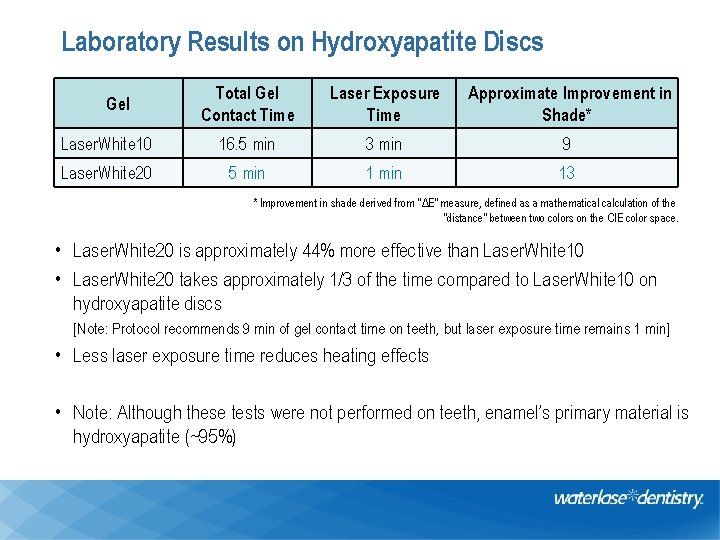 Laboratory Results on Hydroxyapatite Discs

| Gel | Total Gel Contact Time | Laser Exposure Time | Approximate Improvement in Shade* |
|---|---|---|---|
| LaserWhite10 | 16.5 min | 3 min | 9 |
| LaserWhite20 | 5 min | 1 min | 13 |

* Improvement in shade derived from "ΔE" measure, defined as a mathematical calculation of the "distance" between two colors on the CIE color space.

• LaserWhite20 is approximately 44% more effective than LaserWhite10

• LaserWhite20 takes approximately 1/3 of the time compared to LaserWhite10 on hydroxyapatite discs

[Note: Protocol recommends 9 min of gel contact time on teeth, but laser exposure time remains 1 min]

• Less laser exposure time reduces heating effects

• Note: Although these tests were not performed on teeth, enamel's primary material is hydroxyapatite (~95%)

waterlase dentistry.